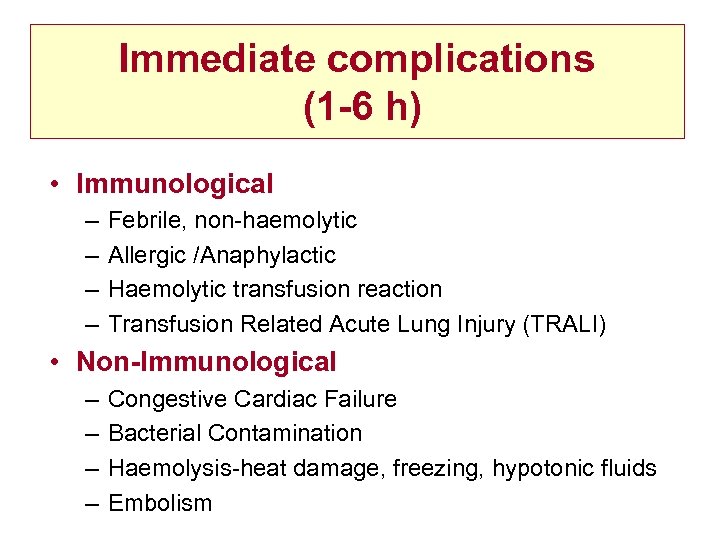 Immediate complications (1-6 h)

• Immunological
– Febrile, non-haemolytic
– Allergic /Anaphylactic
– Haemolytic transfusion reaction
– Transfusion Related Acute Lung Injury (TRALI)

• Non-Immunological
– Congestive Cardiac Failure
– Bacterial Contamination
– Haemolysis-heat damage, freezing, hypotonic fluids
– Embolism